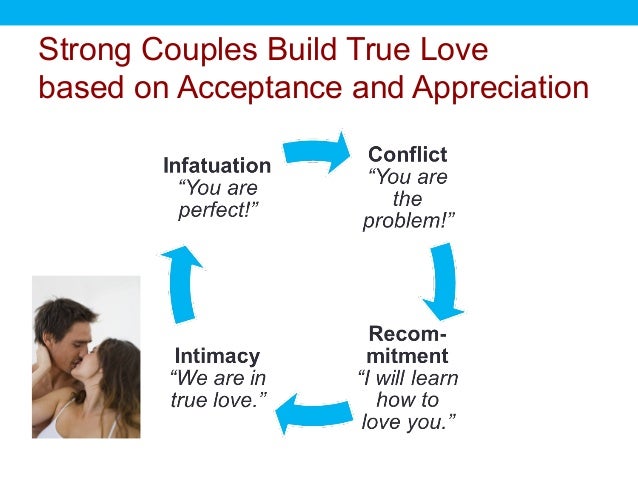 Strong Couples Build True Love based on Acceptance and Appreciation

Infatuation
“You are perfect!”

Conflict
“You are the problem!”

Recommitment
“I will learn how to love you.”

Intimacy
“We are in true love.”